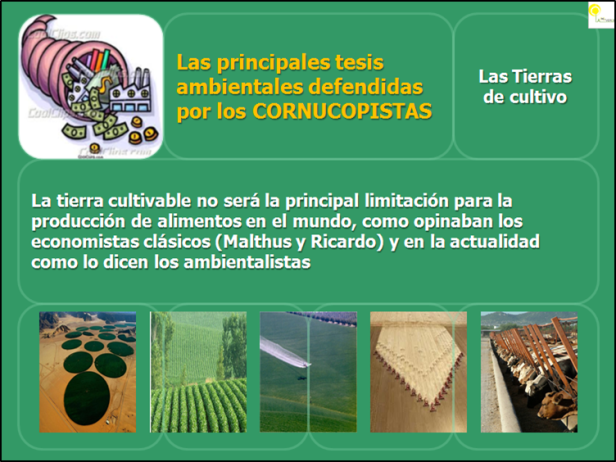 CoolClips.com

CoolClips.com

Las principales tesis ambientales defendidas por los CORNUCOPISTAS

Las Tierras de cultivo

La tierra cultivable no será la principal limitación para la producción de alimentos en el mundo, como opinaban los economistas clásicos (Malthus y Ricardo) y en la actualidad como lo dicen los ambientalistas